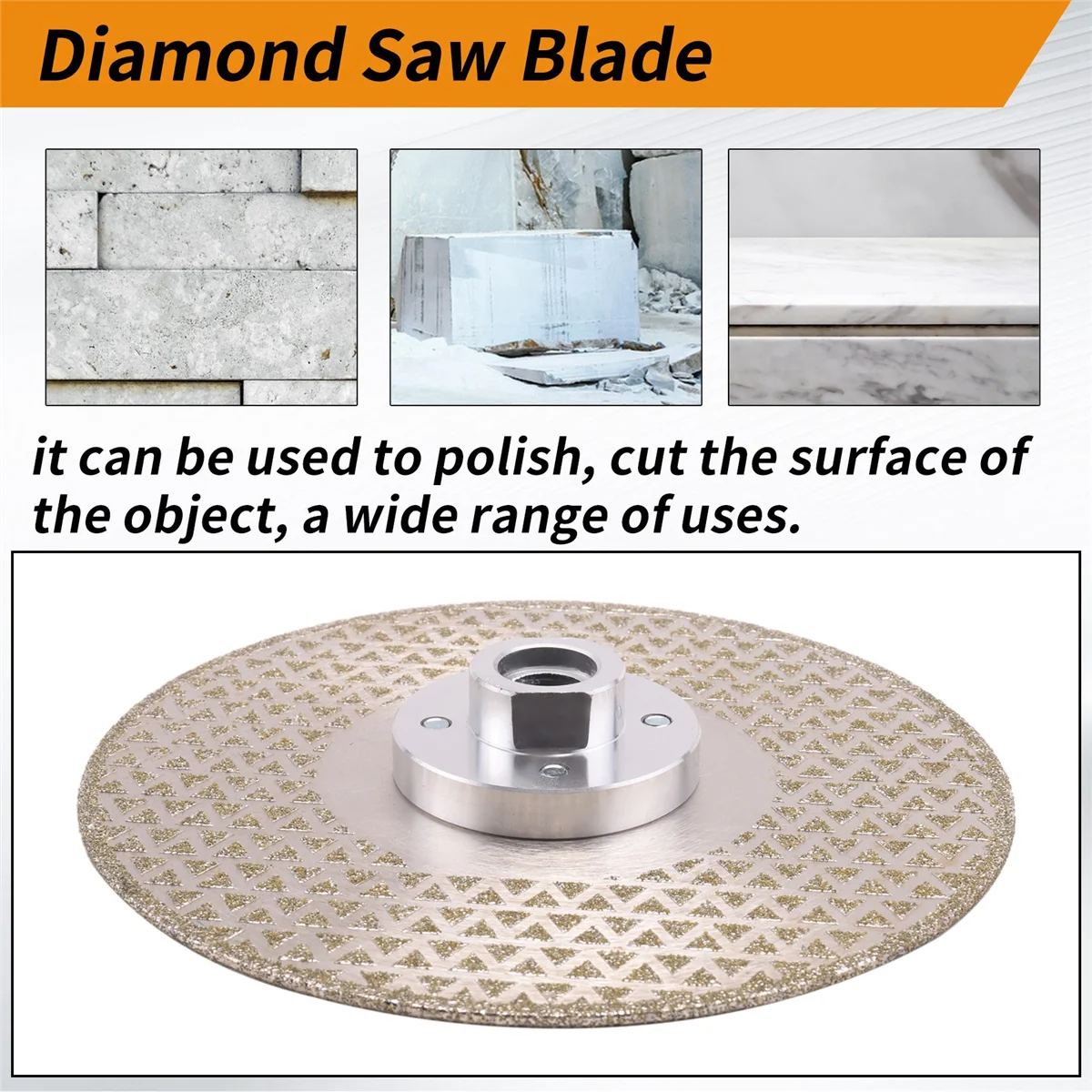 Diamond Saw Blade

it can be used to polish, cut the surface of the object, a wide range of uses.